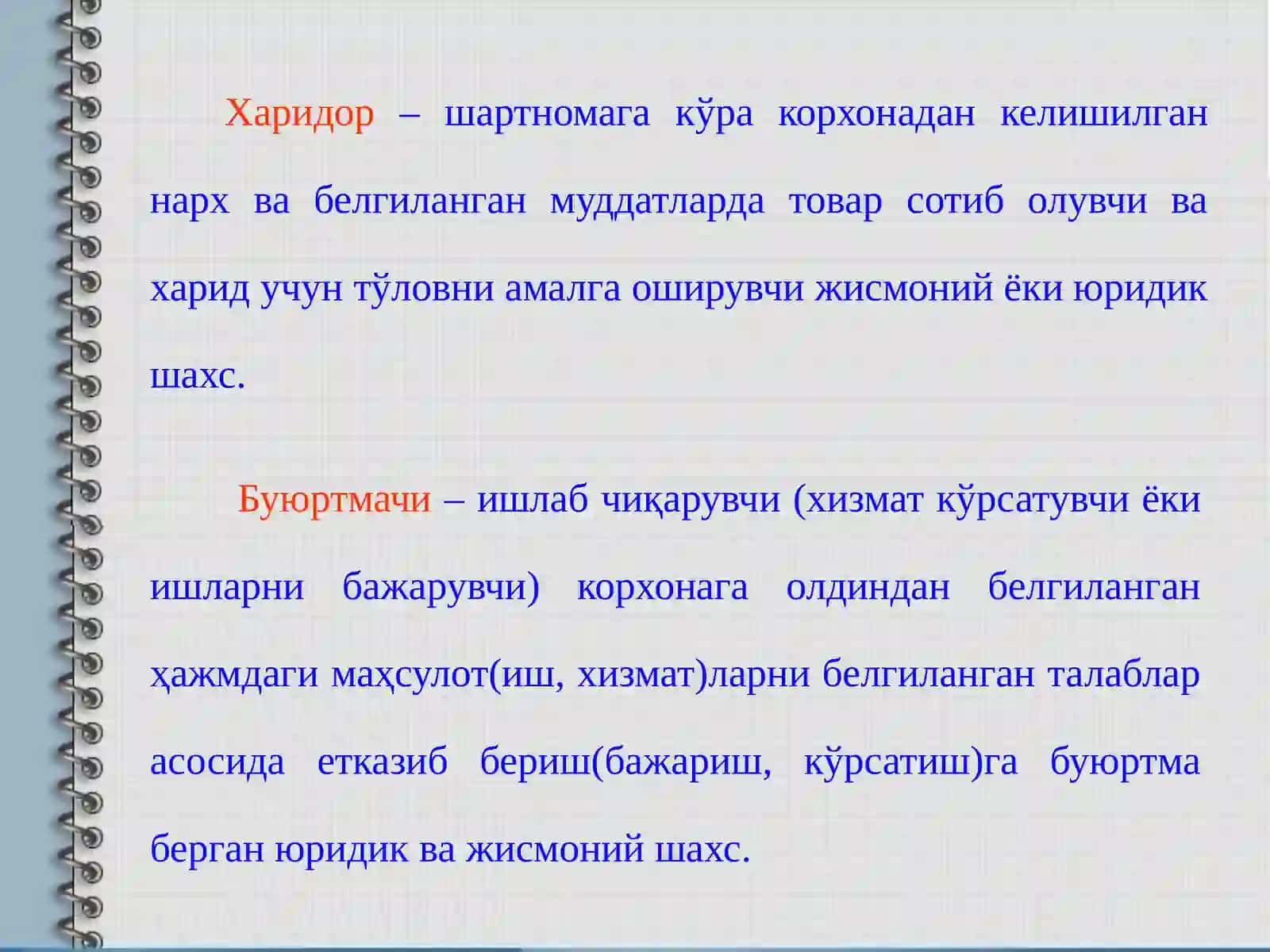 Харидор – шартномага кўра корхонадан келишилган нарх ва белгиланган муддатларда товар сотиб олувчи ва харид учун тўловни амалга оширувчи жисмоний ёки юридик шахс.

Буюртмачи – ишлаб чиқарувчи (хизмат кўрсатувчи ёки ишларни бажарувчи) корхонага олдиндан белгиланган ҳажмдаги маҳсулот(иш, хизмат)ларни белгиланган талаблар асосида етказиб бериш(бажариш, кўрсатиш)га буюртма берган юридик ва жисмоний шахс.